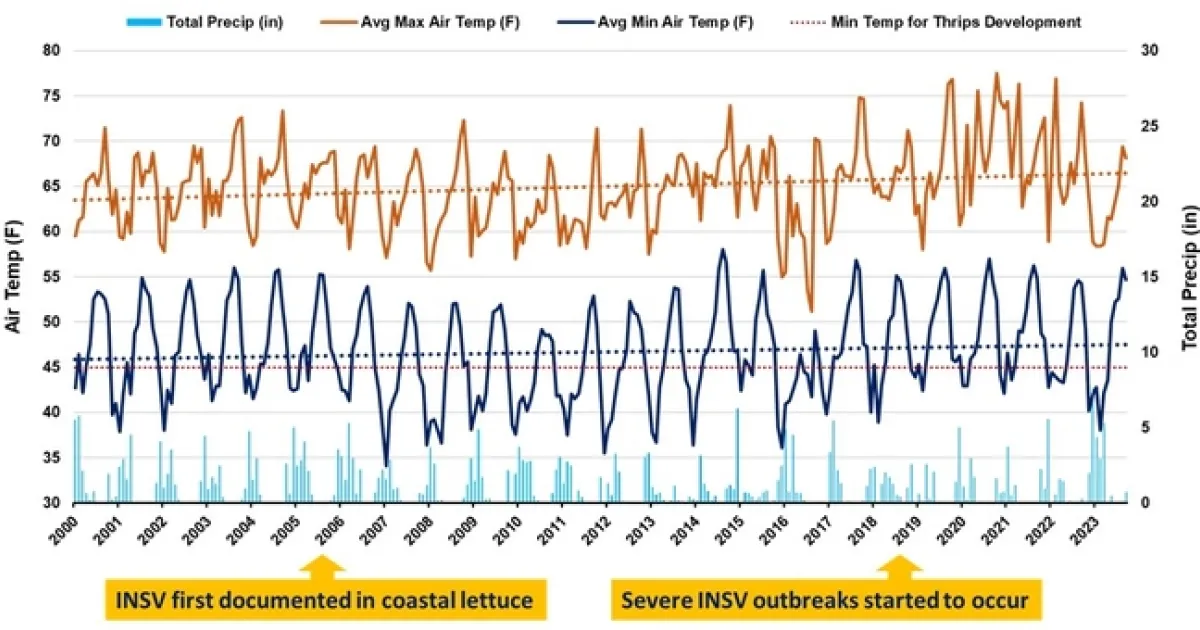 Total Precip (in) Avg Max Air Temp (F) Avg Min Air Temp (F) Min Temp for Thrips Development

Air Temp (F)

80 75 70 65 60 55 50 45 40 35 30

Total Precip (in)

30 25 20 15 10 5 0

2000 2001 2002 2003 2004 2005 2006 2007 2008 2009 2010 2011 2012 2013 2014 2015 2016 2017 2018 2019 2020 2021 2022 2023

INSV first documented in coastal lettuce

Severe INSV outbreaks started to occur